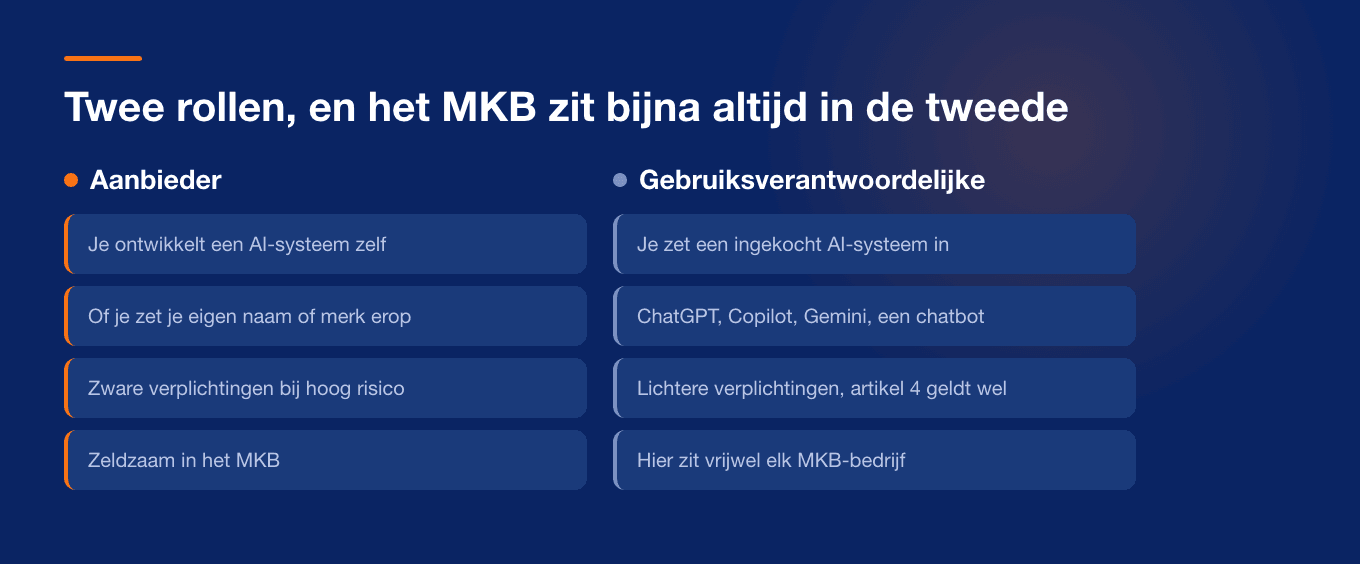 Twee rollen, en het MKB zit bijna altijd in de tweede

Aanbieder

Je ontwikkelt een AI-systeem zelf

Of je zet je eigen naam of merk erop

Zware verplichtingen bij hoog risico

Zeldzaam in het MKB

Gebruiksverantwoordelijke

Je zet een ingekocht AI-systeem in

ChatGPT, Copilot, Gemini, een chatbot

Lichtere verplichtingen, artikel 4 geldt wel

Hier zit vrijwel elk MKB-bedrijf